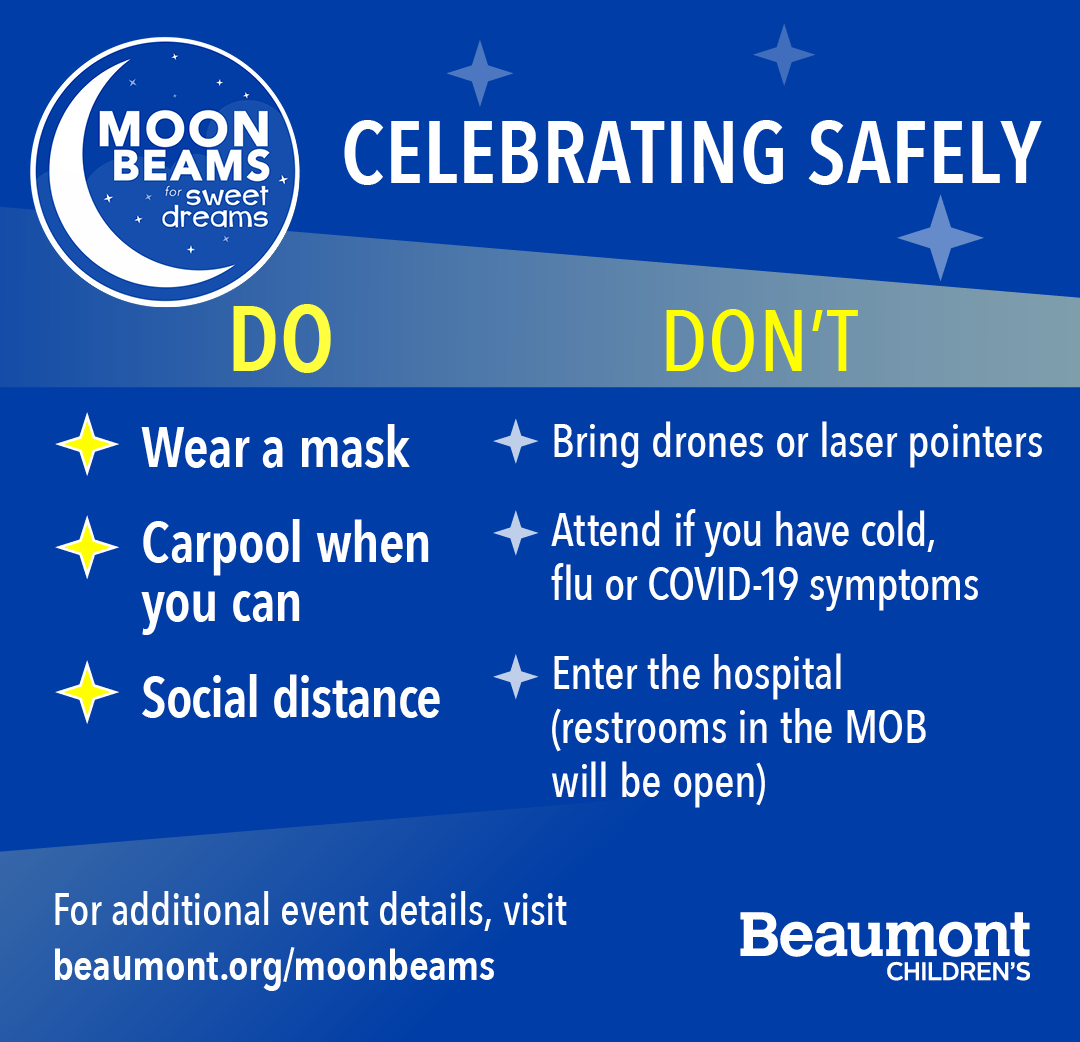 MOON BEAMS for sweet dreams

CELEBRATING SAFELY

DO

Wear a mask

Carpool when you can

Social distance

DON'T

Bring drones or laser pointers

Attend if you have cold, flu or COVID-19 symptoms

Enter the hospital (restrooms in the MOB will be open)

For additional event details, visit beaumont.org/moonbeams

Beaumont CHILDREN'S